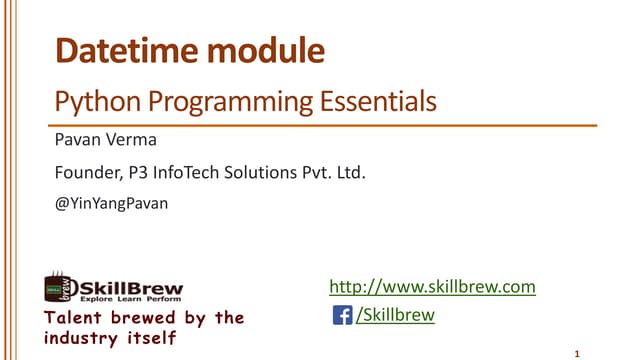 Datetime module

Python Programming Essentials

Pavan Verma

Founder, P3 InfoTech Solutions Pvt. Ltd.

@YinYangPavan

SkillBrew
Explore Learn Perform

Talent brewed by the industry itself

http://www.skillbrew.com

/Skillbrew

1